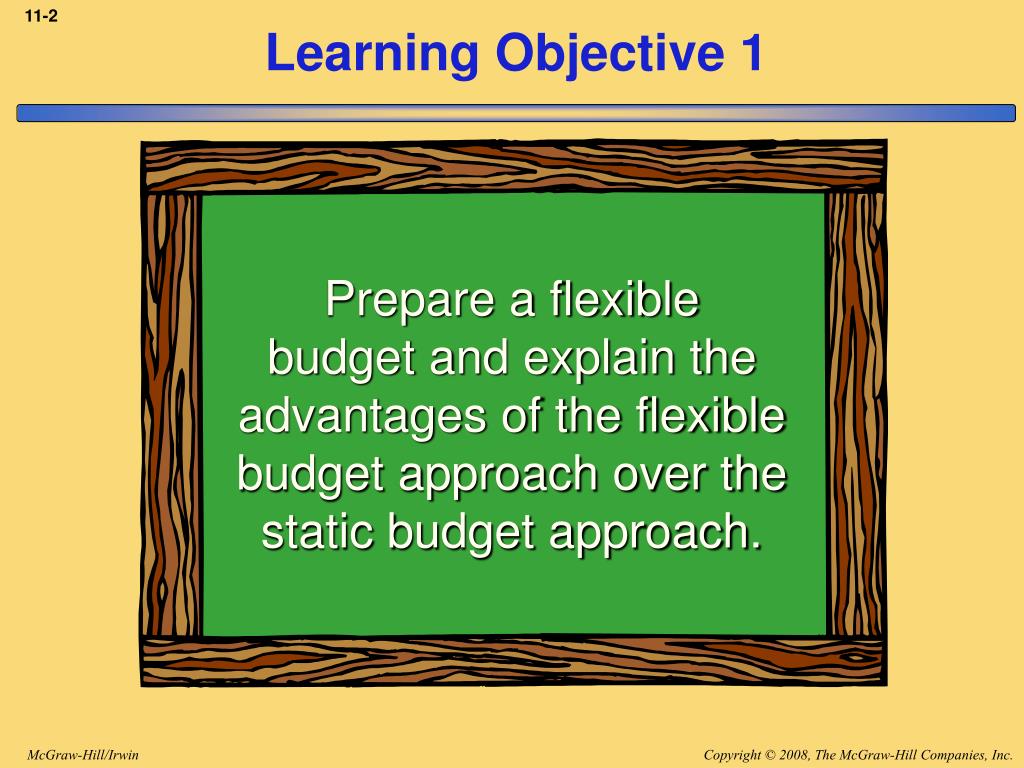 11-2

Learning Objective 1

Prepare a flexible budget and explain the advantages of the flexible budget approach over the static budget approach.

McGraw-Hill/Irwin

Copyright © 2008, The McGraw-Hill Companies, Inc.